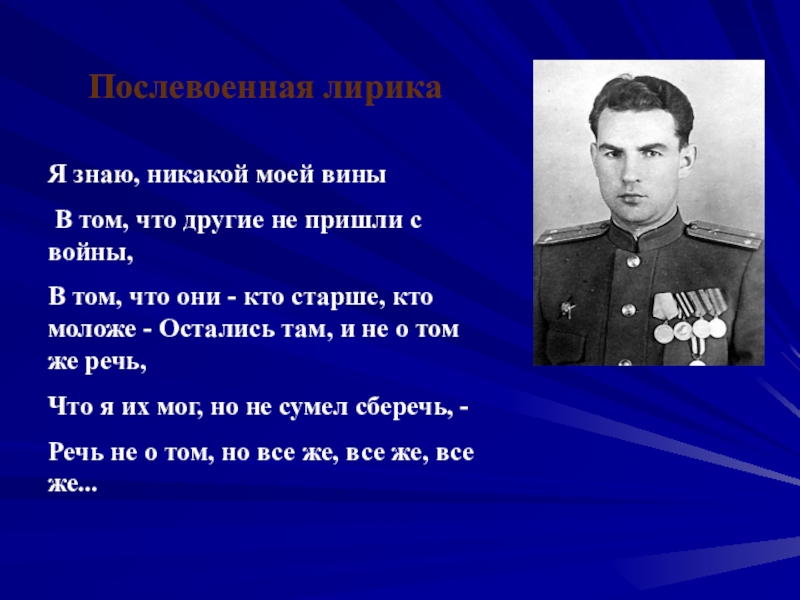 Послевоенная лирика

Я знаю, никакой моей вины

В том, что другие не пришли с войны,

В том, что они - кто старше, кто моложе - Остались там, и не о том же речь,

Что я их мог, но не сумел сберечь, -

Речь не о том, но все же, все же, все же...